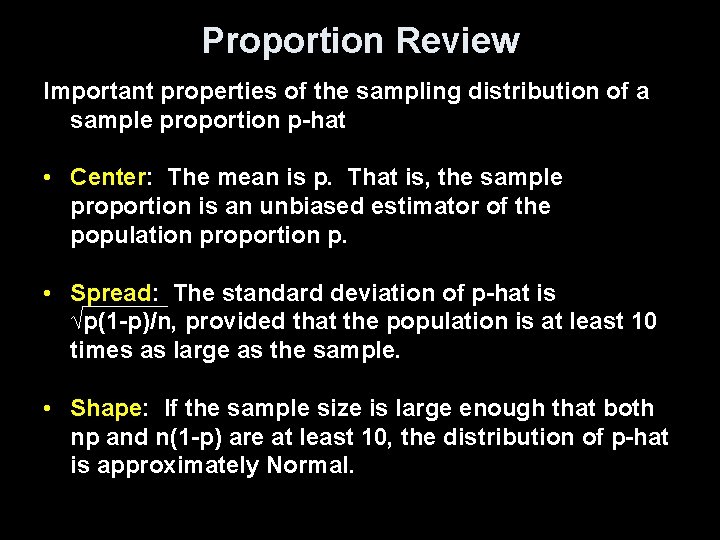 Proportion Review

Important properties of the sampling distribution of a sample proportion p-hat

• Center: The mean is p. That is, the sample proportion is an unbiased estimator of the population proportion p.

• Spread: The standard deviation of p-hat is $\sqrt{p(1-p)/n}$, provided that the population is at least 10 times as large as the sample.

• Shape: If the sample size is large enough that both np and n(1-p) are at least 10, the distribution of p-hat is approximately Normal.